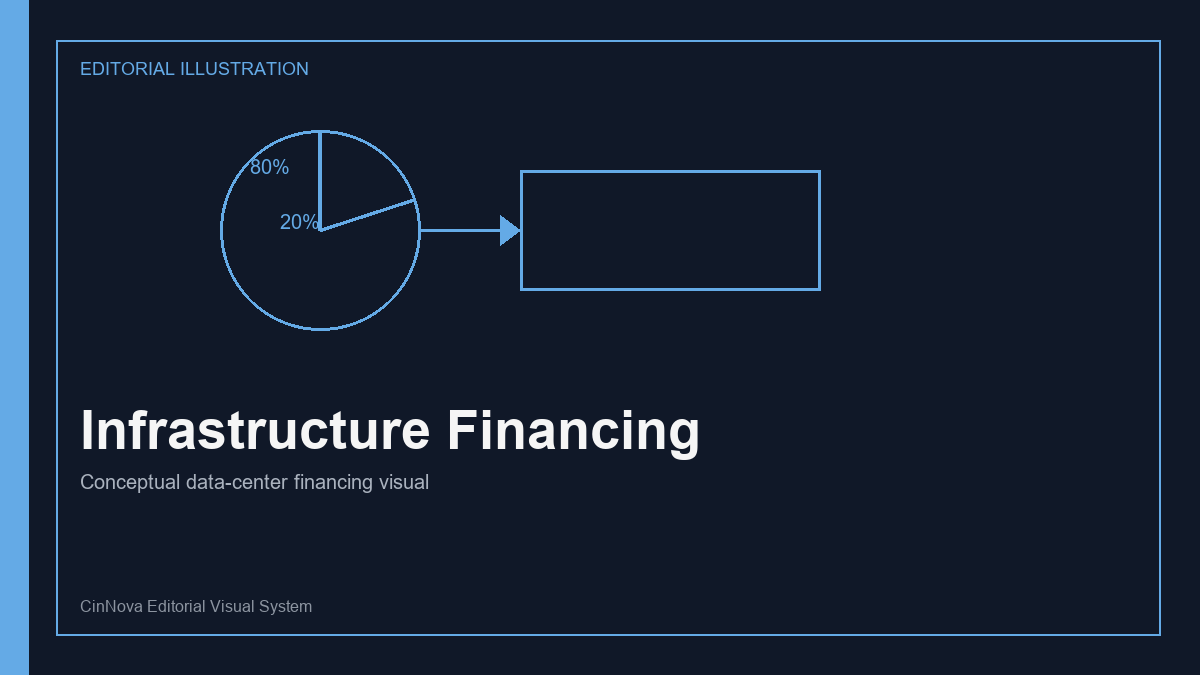 EDITORIAL ILLUSTRATION

80%

20%

Infrastructure Financing

Conceptual data-center financing visual

CinNova Editorial Visual System